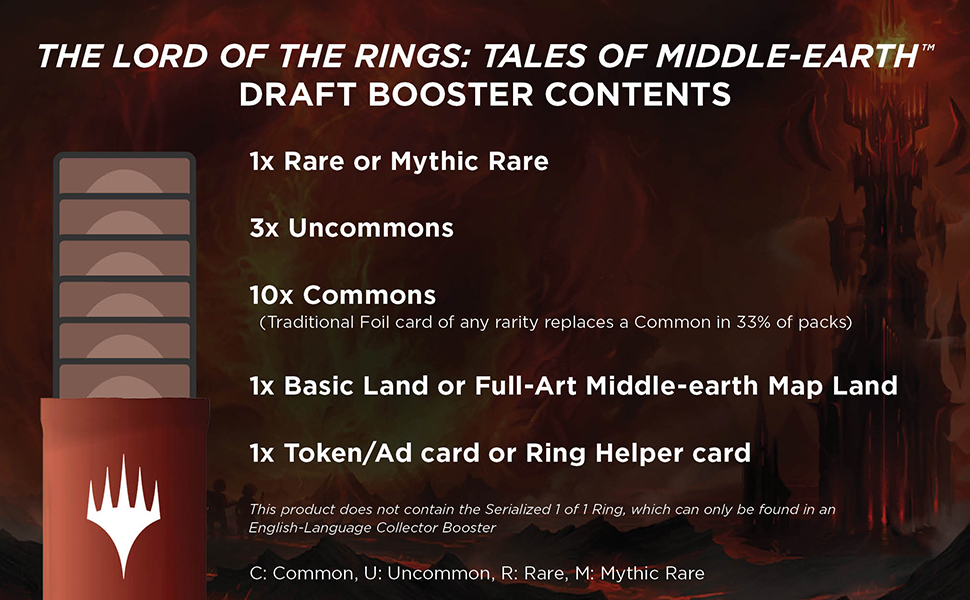 THE LORD OF THE RINGS: TALES OF MIDDLE-EARTH™
DRAFT BOOSTER CONTENTS

1x Rare or Mythic Rare

3x Uncommons

10x Commons
(Traditional Foil card of any rarity replaces a Common in 33% of packs)

1x Basic Land or Full-Art Middle-earth Map Land

1x Token/Ad card or Ring Helper card

This product does not contain the Serialized 1 of 1 Ring, which can only be found in an English-Language Collector Booster

C: Common, U: Uncommon, R: Rare, M: Mythic Rare